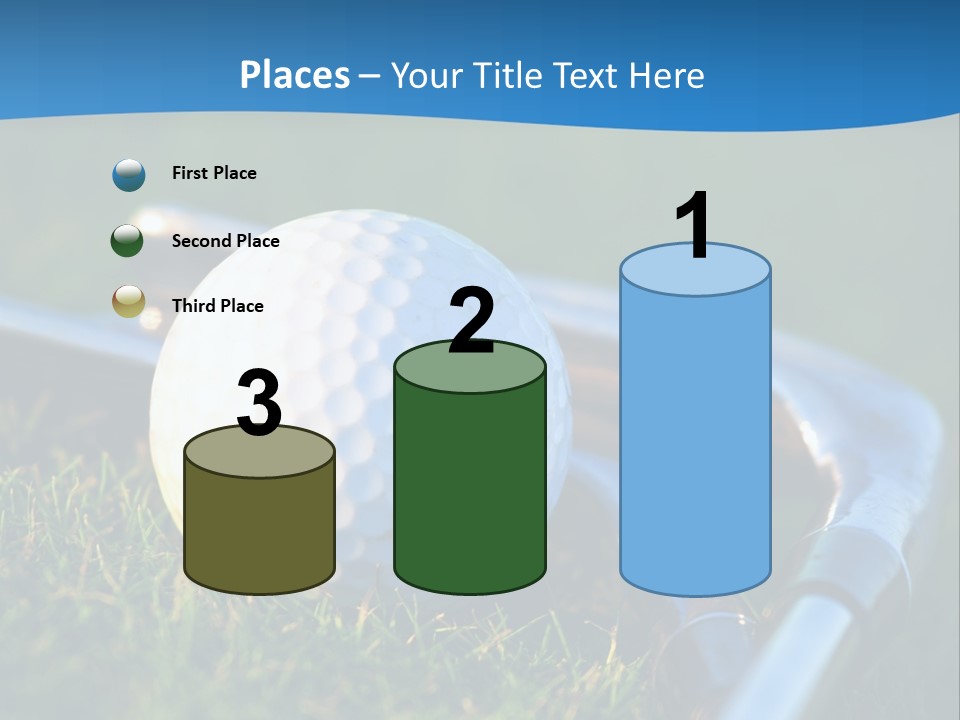 Places – Your Title Text Here

First Place

Second Place

Third Place

3

2

1